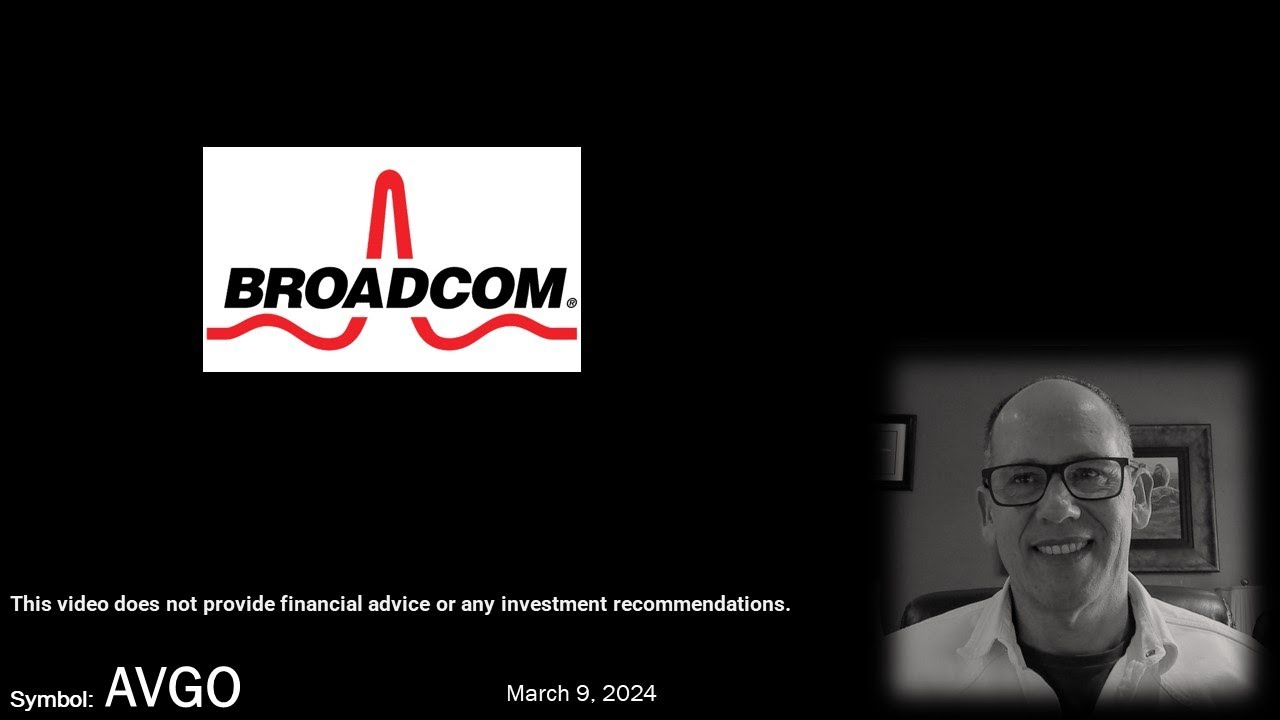 BROADCOM®

This video does not provide financial advice or any investment recommendations.

Symbol: AVGO

March 9, 2024